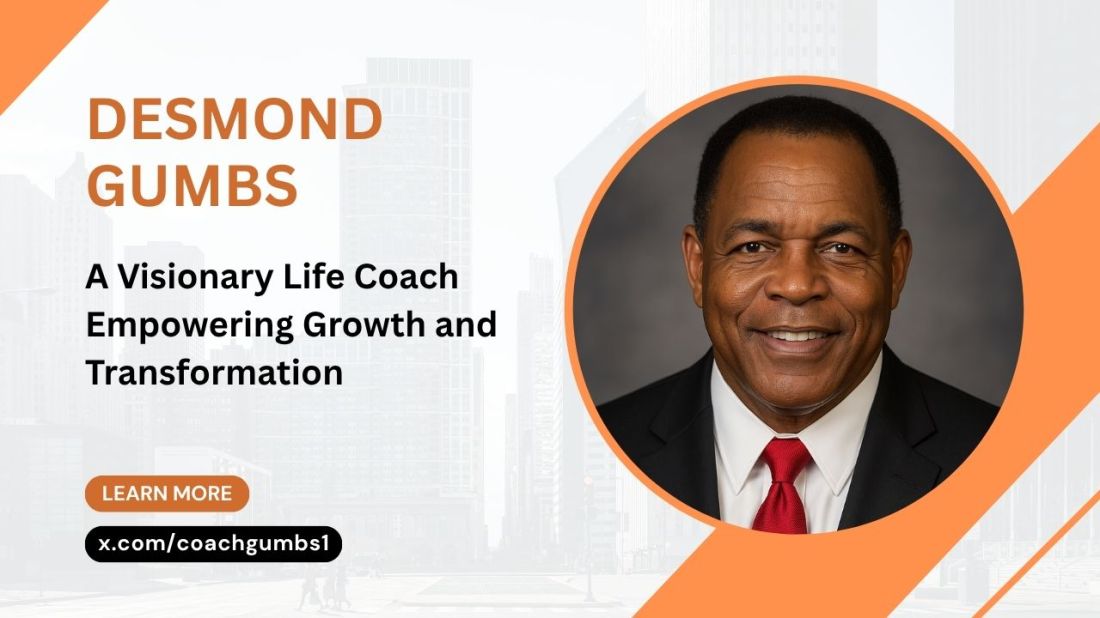 DESMOND GUMBS

A Visionary Life Coach Empowering Growth and Transformation

LEARN MORE

x.com/coachgumbs1